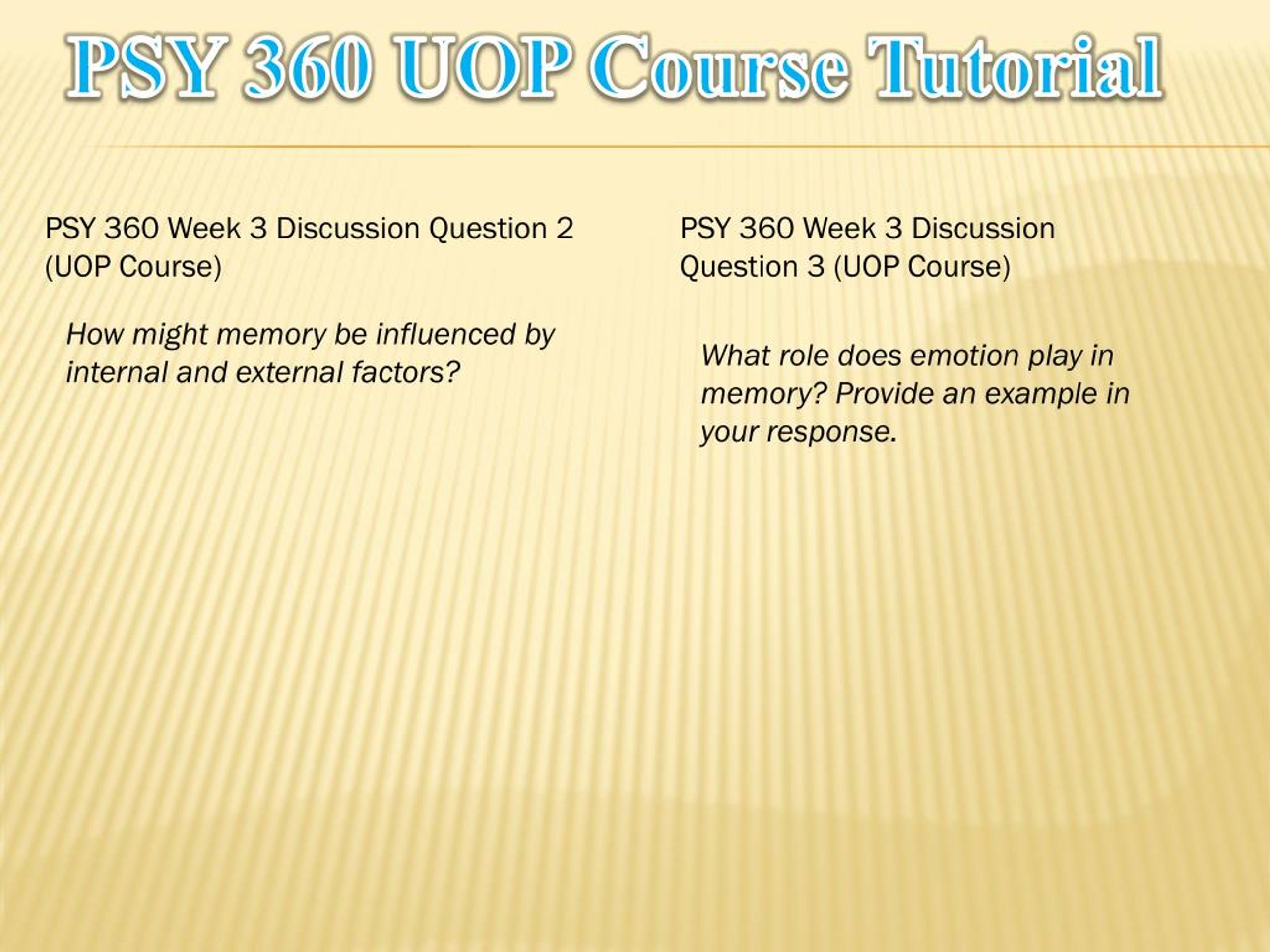 PSY 360 UOP Course Tutorial

PSY 360 Week 3 Discussion Question 2 (UOP Course)

How might memory be influenced by internal and external factors?

PSY 360 Week 3 Discussion Question 3 (UOP Course)

What role does emotion play in memory? Provide an example in your response.